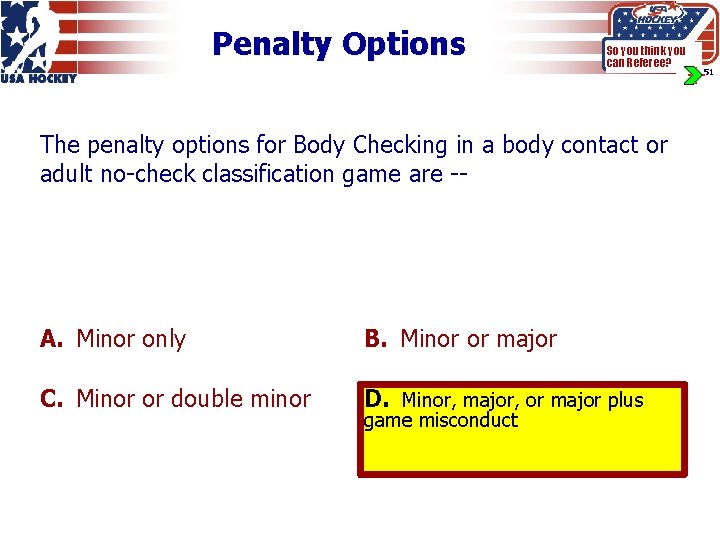 USA HOCKEY

Penalty Options

USA HOCKEY
So you think you can Referee?
51

The penalty options for Body Checking in a body contact or adult no-check classification game are --

A. Minor only

B. Minor or major

C. Minor or double minor

D. Minor, major, or major plus game misconduct